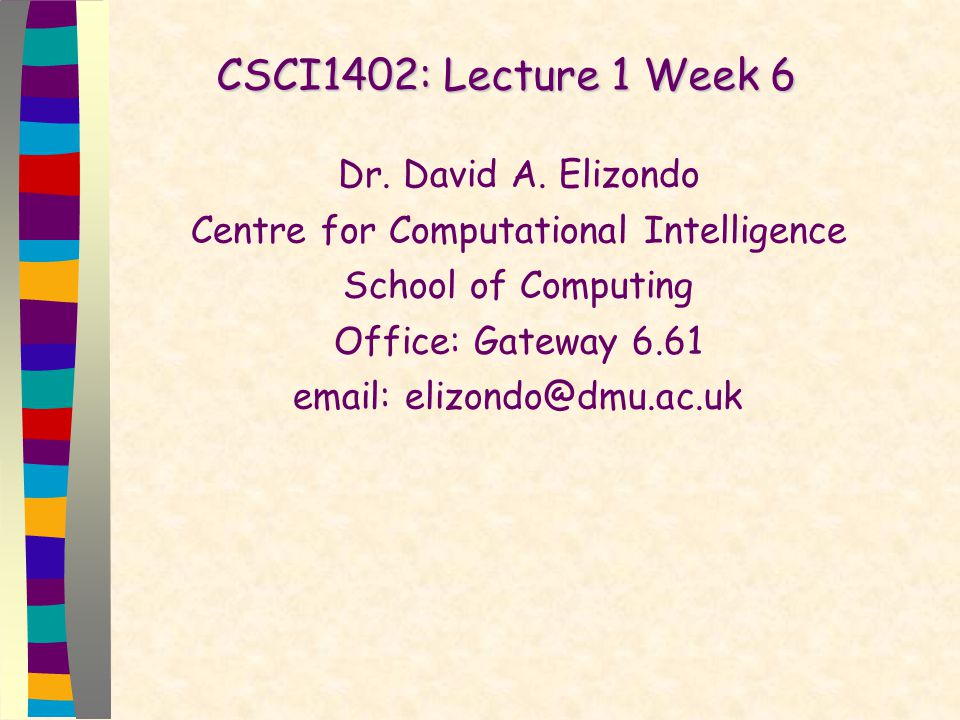 CSCI1402: Lecture 1 Week 6

Dr. David A. Elizondo
Centre for Computational Intelligence
School of Computing
Office: Gateway 6.61
email: elizondo@dmu.ac.uk